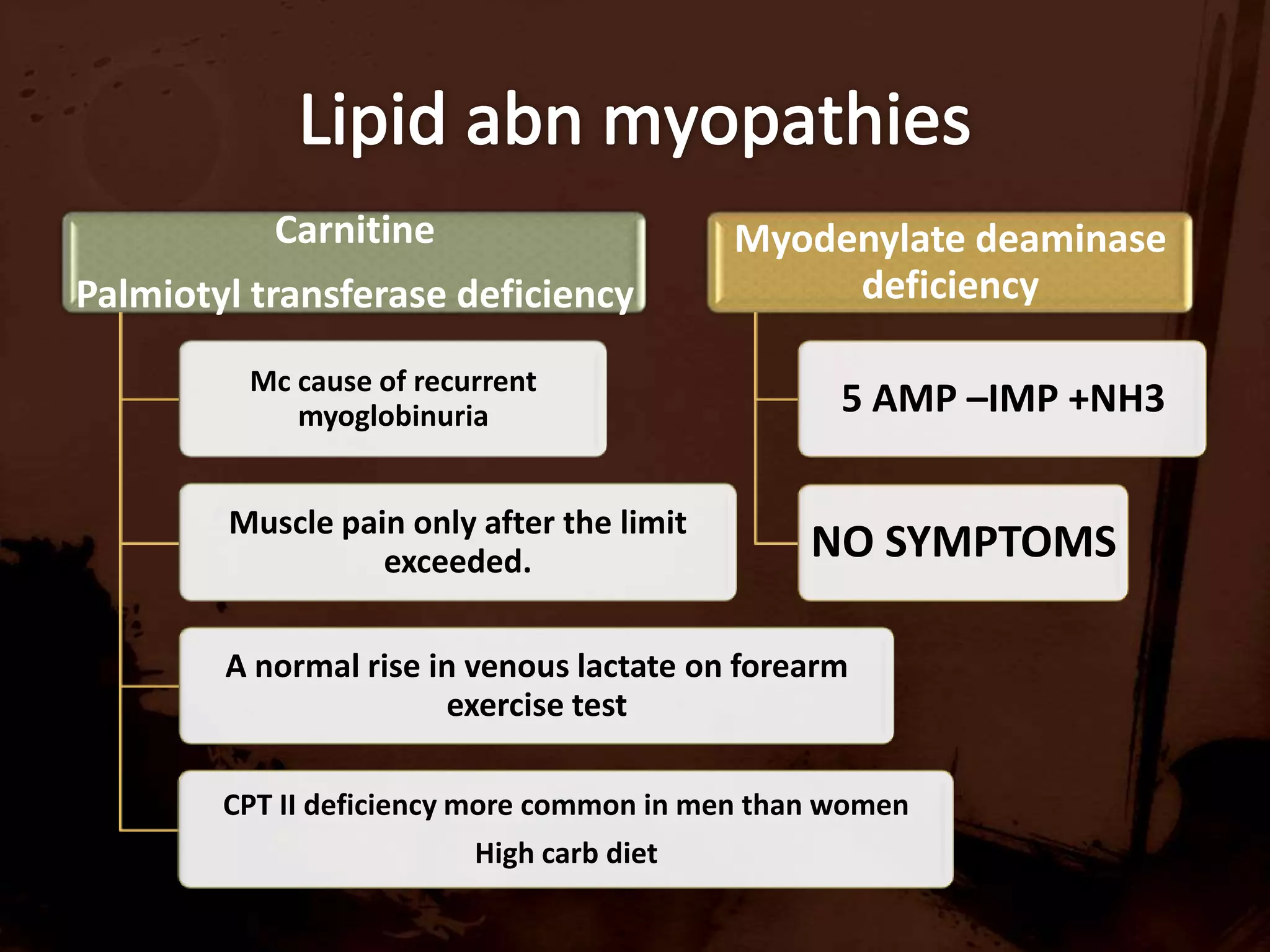 Lipid abn myopathies

Carnitine

Palmiotyl transferase deficiency

Mc cause of recurrent myoglobinuria

Muscle pain only after the limit exceeded.

A normal rise in venous lactate on forearm exercise test

CPT II deficiency more common in men than women

High carb diet

Myodenylate deaminase deficiency

5 AMP –IMP +NH3

NO SYMPTOMS